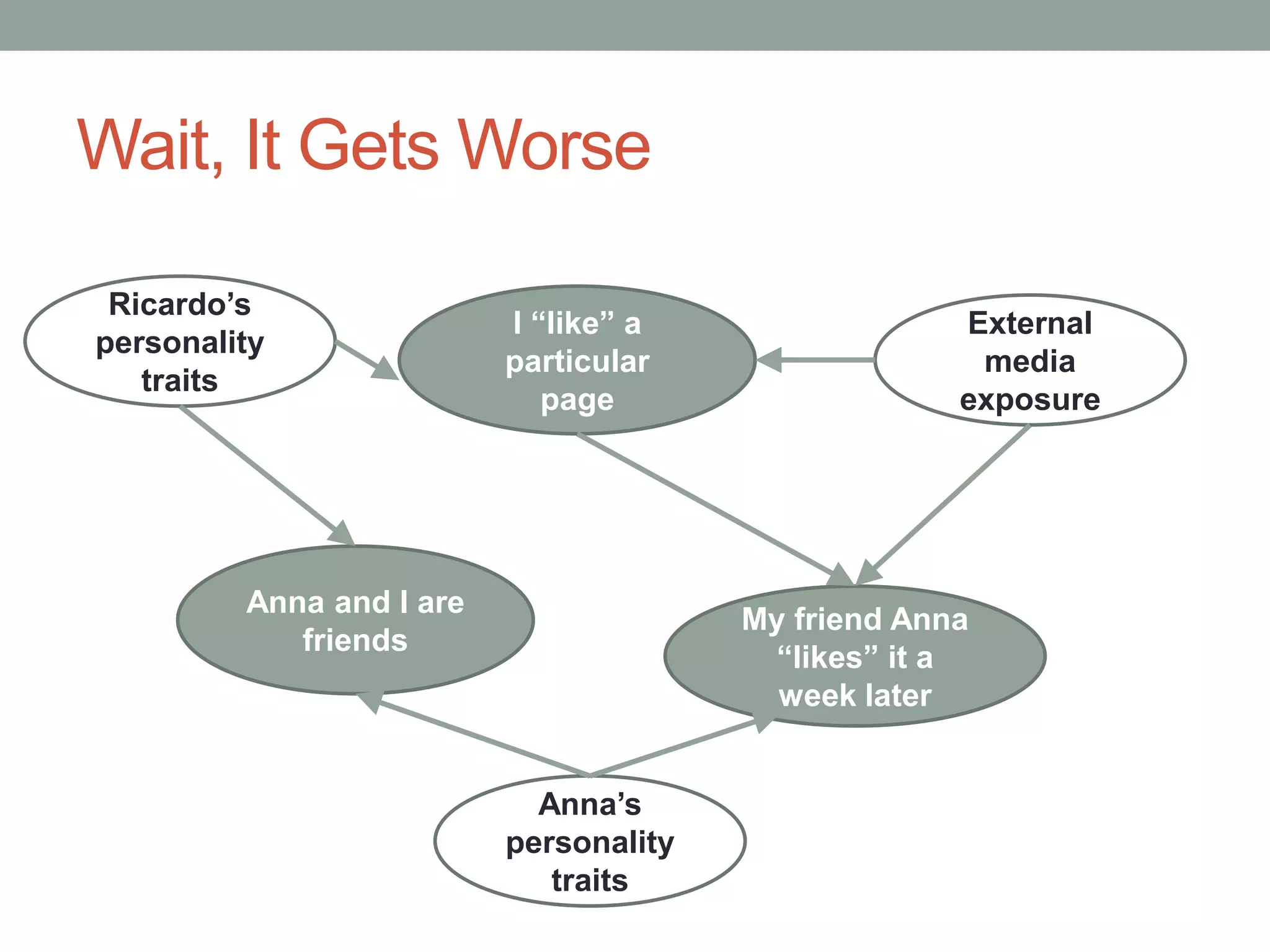 Wait, It Gets Worse

Ricardo’s personality traits

I “like” a particular page

External media exposure

Anna and I are friends

My friend Anna “likes” it a week later

Anna’s personality traits